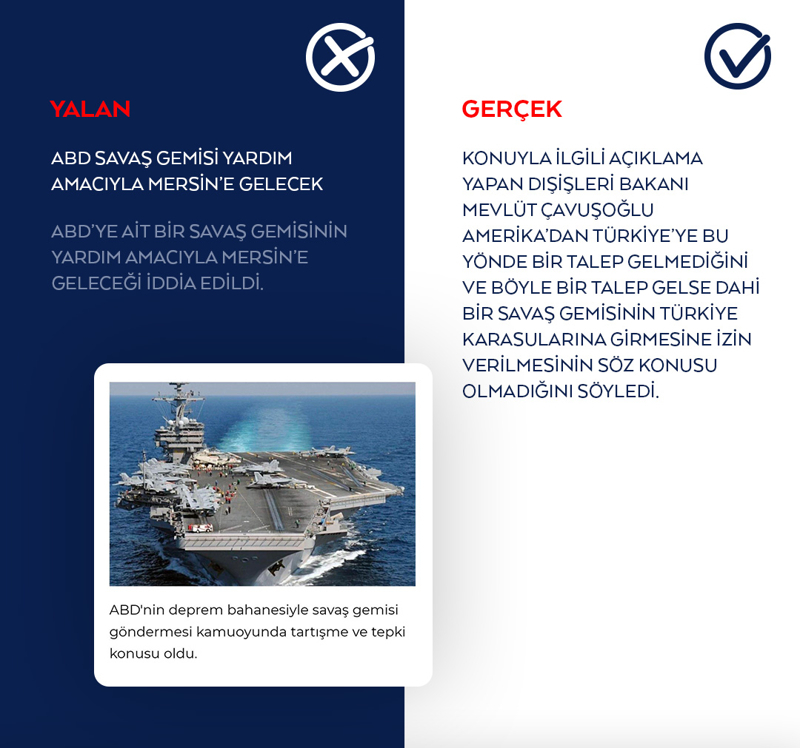 YALAN

ABD SAVAŞ GEMİSİ YARDIM AMACIYLA MERSİN'E GELECEK

ABD'YE AİT BİR SAVAŞ GEMİSİNİN YARDIM AMACIYLA MERSİN'E GELECEĞİ İDDİA EDİLDİ.

ABD'nin deprem bahanesiyle savaş gemisi göndermesi kamuoyunda tartışme ve tepki konusu oldu.

GERÇEK

KONUYLA İLGİLİ AÇIKLAMA YAPAN DIŞİŞLERİ BAKANI MEVLÜT ÇAVUŞOĞLU AMERİKA'DAN TÜRKİYE'YE BU YÖNDE BİR TALEP GELMEDİĞİNİ VE BÖYLE BİR TALEP GELSE DAHİ BİR SAVAŞ GEMİSİNİN TÜRKİYE KARASULARINA GİRMESİNE İZİN VERİLMESİNİN SÖZ KONUSU OLMADIĞINI SÖYLEDİ.